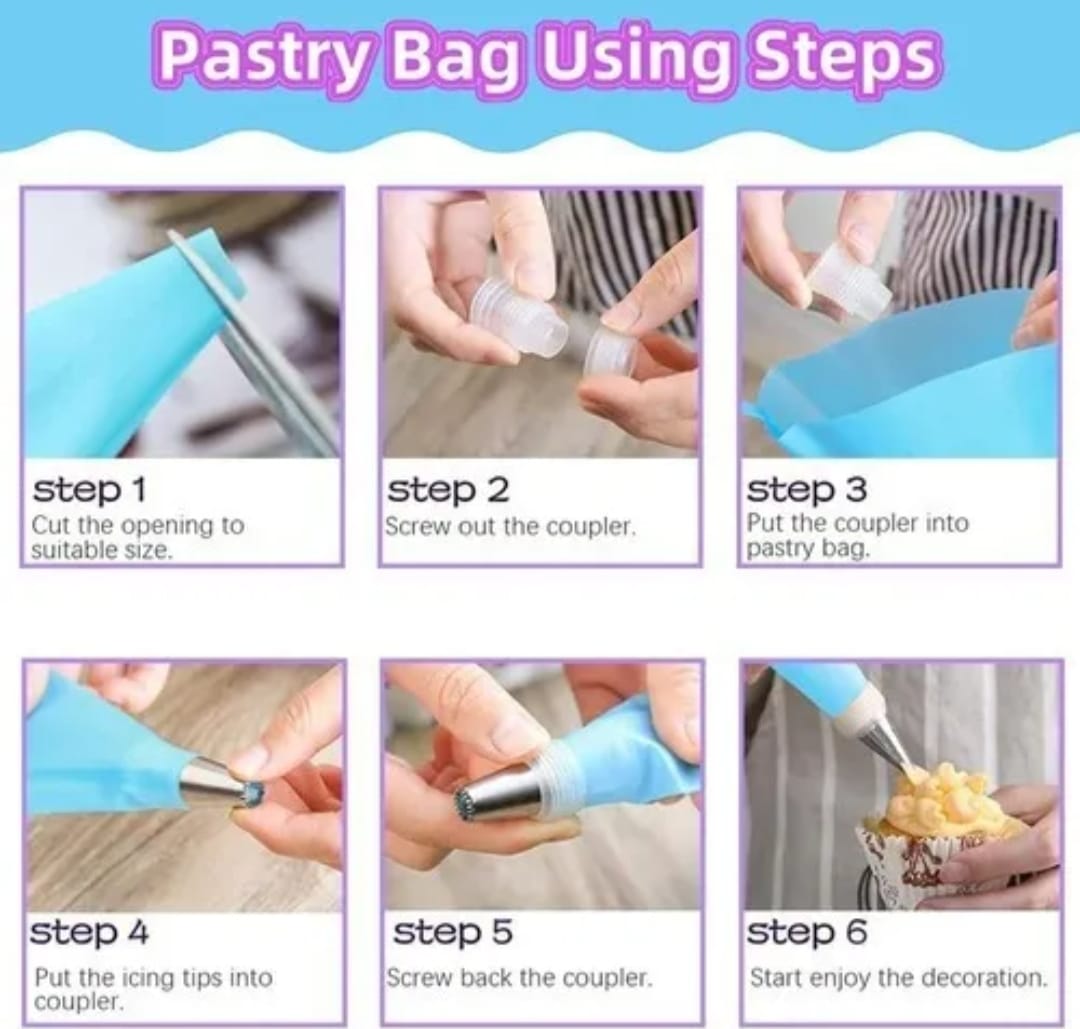 Pastry Bag Using Steps

step 1
Cut the opening to suitable size.

step 2
Screw out the coupler.

step 3
Put the coupler into pastry bag.

step 4
Put the icing tips into coupler.

step 5
Screw back the coupler.

step 6
Start enjoy the decoration.